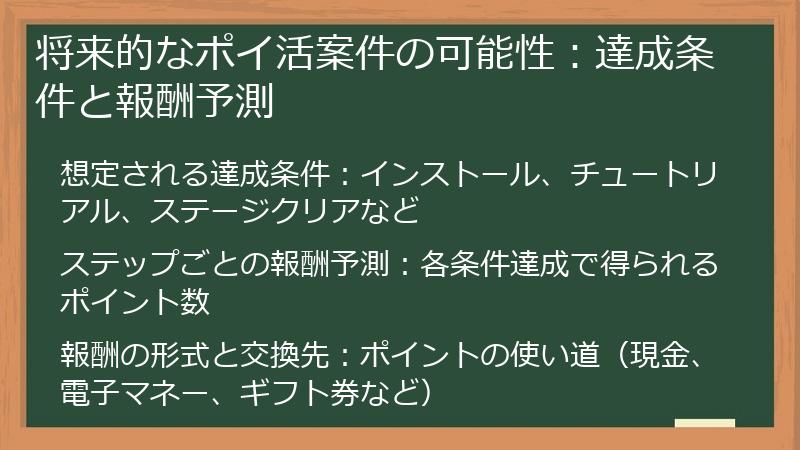 将来的なポイ活案件の可能性：達成条件と報酬予測

想定される達成条件：インストール、チュートリアル、ステージクリアなど

ステップごとの報酬予測：各条件達成で得られるポイント数

報酬の形式と交換先：ポイントの使い道（現金、電子マネー、ギフト券など）